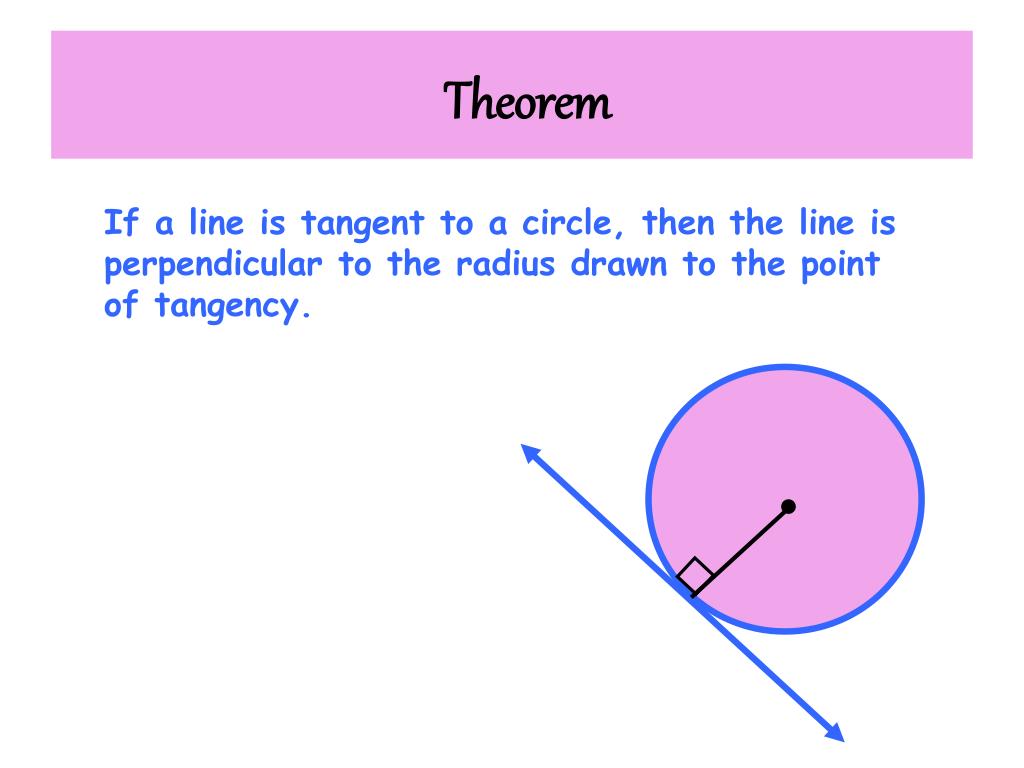 Theorem

If a line is tangent to a circle, then the line is perpendicular to the radius drawn to the point of tangency.